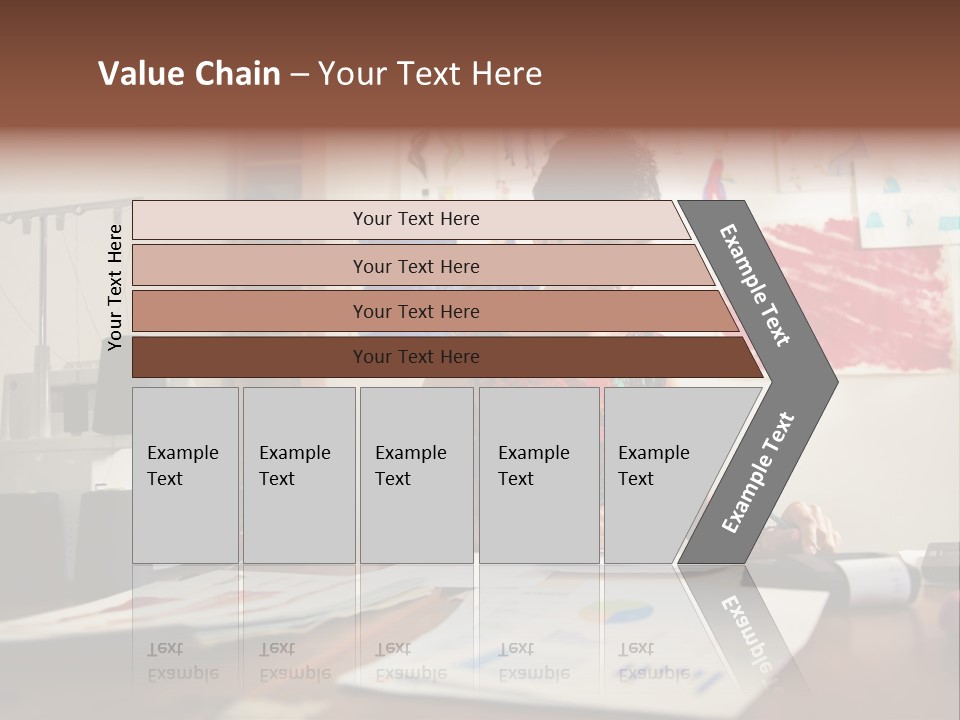 Value Chain – Your Text Here

Your Text Here

Your Text Here

Your Text Here

Your Text Here

Your Text Here

Example Text

Example Text

Example Text

Example Text

Example Text

Example Text

Example Text